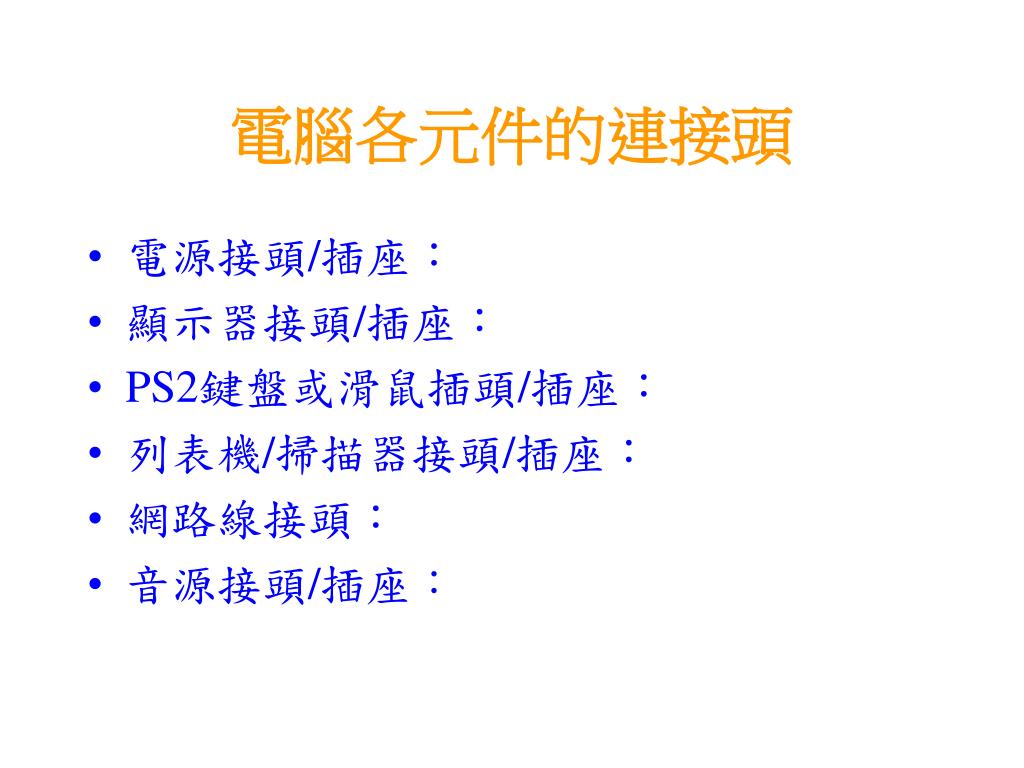 電腦各元件的連接頭

• 電源接頭/插座：
• 顯示器接頭/插座：
• PS2鍵盤或滑鼠插頭/插座：
• 列表機/掃描器接頭/插座：
• 網路線接頭：
• 音源接頭/插座：